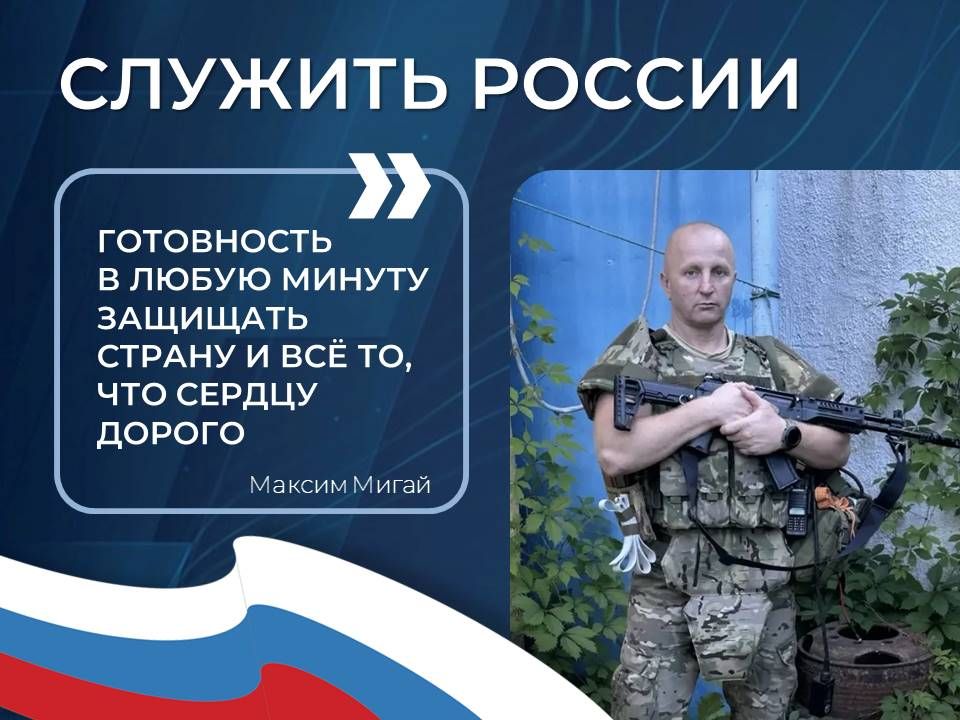 СЛУЖИТЬ РОССИИ

ГОТОВНОСТЬ В ЛЮБУЮ МИНУТУ ЗАЩИЩАТЬ СТРАНУ И ВСЁ ТО, ЧТО СЕРДЦУ ДОРОГО

Максим Мигай